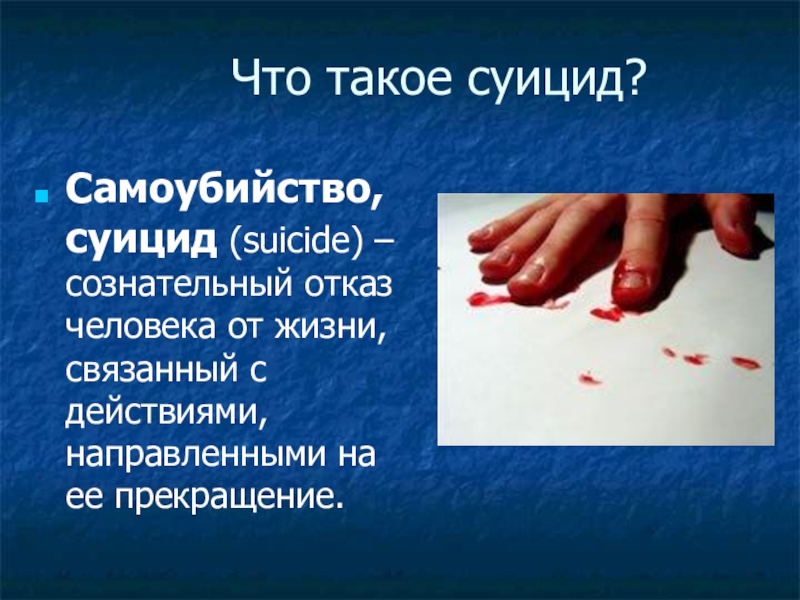 Что такое суицид?

Самоубийство, суицид (suicide) – сознательный отказ человека от жизни, связанный с действиями, направленными на ее прекращение.